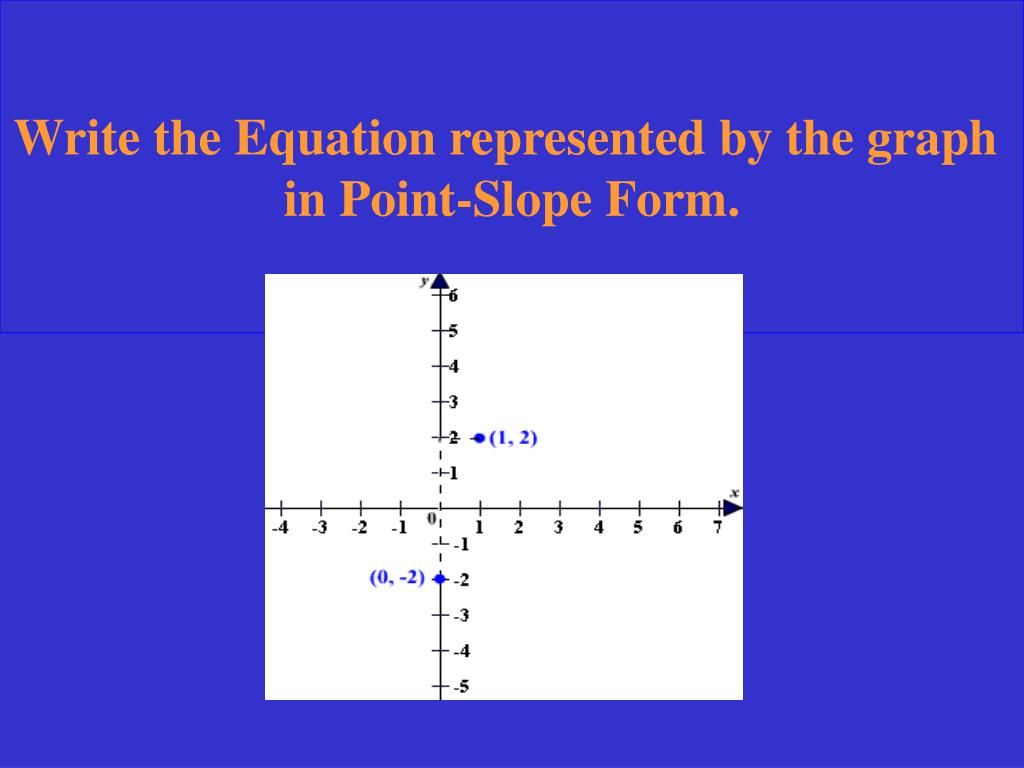 Write the Equation represented by the graph in Point-Slope Form.

y
6
5
4
3
2
(1, 2)
1
x
-4 -3 -2 -1 0 1 2 3 4 5 6 7
-1
(0, -2)
-2
-3
-4
-5